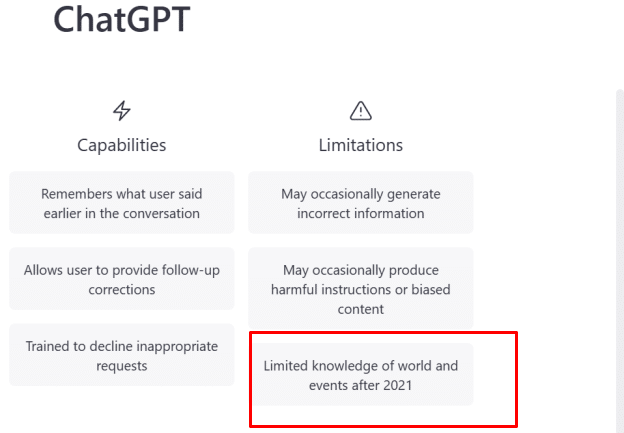 ChatGPT

Capabilities

Remembers what user said earlier in the conversation

Allows user to provide follow-up corrections

Trained to decline inappropriate requests

Limitations

May occasionally generate incorrect information

May occasionally produce harmful instructions or biased content

Limited knowledge of world and events after 2021